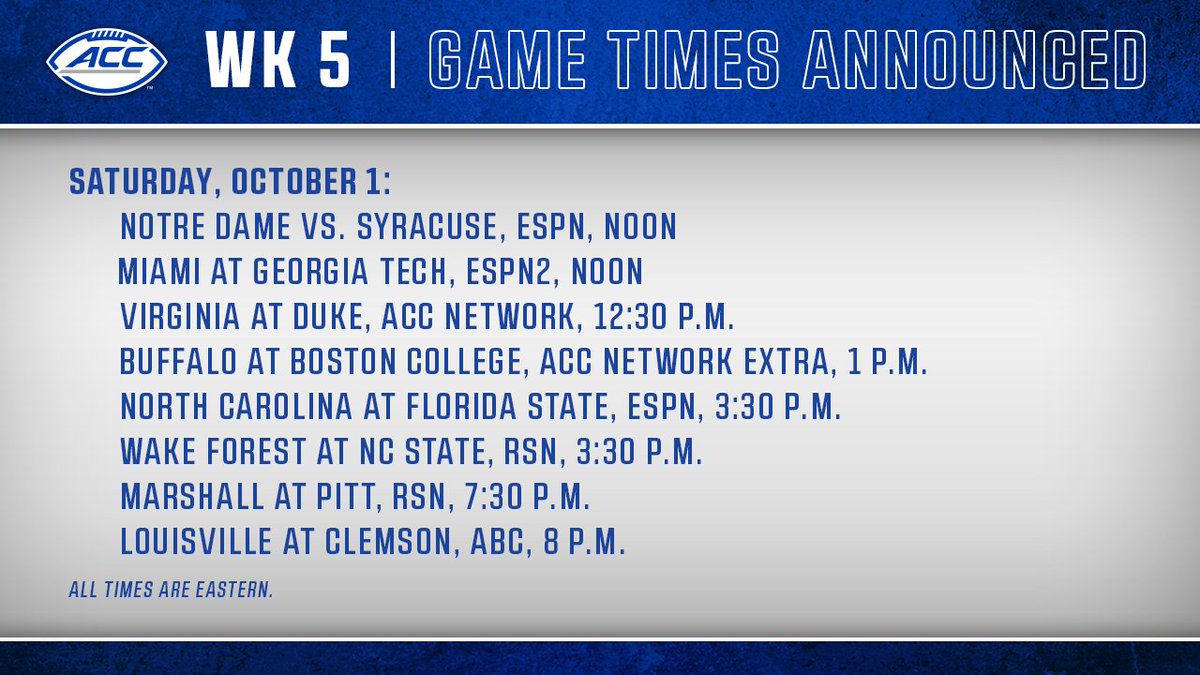 ACC

WK 5 | GAME TIMES ANNOUNCED

SATURDAY, OCTOBER 1:

NOTRE DAME VS. SYRACUSE, ESPN, NOON
MIAMI AT GEORGIA TECH, ESPN2, NOON
VIRGINIA AT DUKE, ACC NETWORK, 12:30 P.M.
BUFFALO AT BOSTON COLLEGE, ACC NETWORK EXTRA, 1 P.M.
NORTH CAROLINA AT FLORIDA STATE, ESPN, 3:30 P.M.
WAKE FOREST AT NC STATE, RSN, 3:30 P.M.
MARSHALL AT PITT, RSN, 7:30 P.M.
LOUISVILLE AT CLEMSON, ABC, 8 P.M.

ALL TIMES ARE EASTERN.